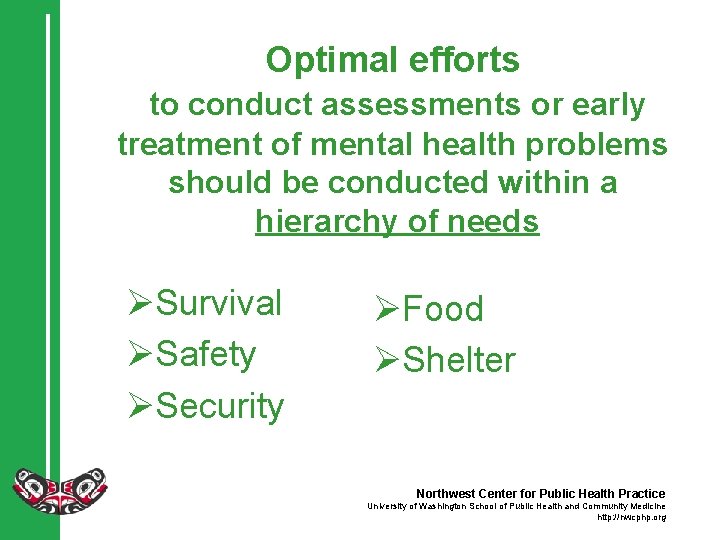 Optimal efforts

to conduct assessments or early treatment of mental health problems should be conducted within a hierarchy of needs

➢Survival
➢Safety
➢Security

➢Food
➢Shelter

Northwest Center for Public Health Practice
University of Washington School of Public Health and Community Medicine
http://nwcphp.org